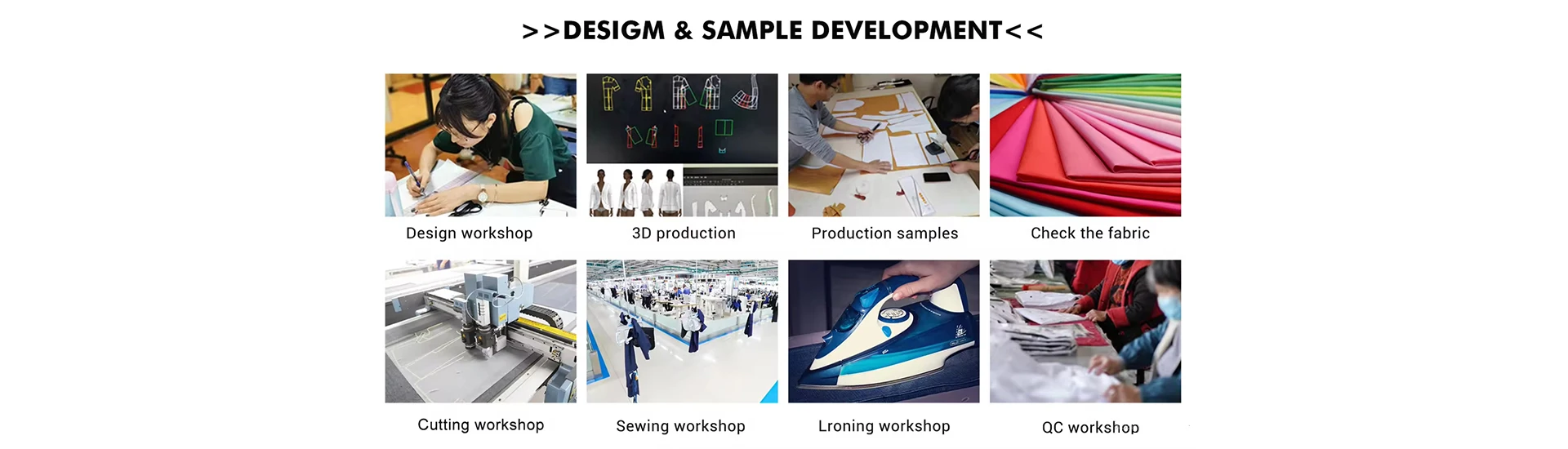 >>DESIGM & SAMPLE DEVELOPMENT<<

Design workshop

3D production

Production samples

Check the fabric

Cutting workshop

Sewing workshop

Lroning workshop

QC workshop